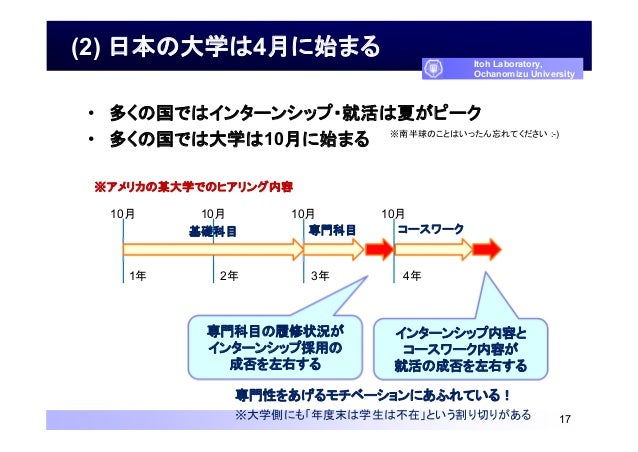 (2) 日本の大学は4月に始まる

Itoh Laboratory, Ochanomizu University

• 多くの国ではインターンシップ･就活は夏がピーク
• 多くの国では大学は10月に始まる

※南半球のことはいったん忘れてください :-)

※アメリカの某大学でのヒアリング内容

10月 10月 10月 10月

基礎科目 専門科目 コースワーク

1年 2年 3年 4年

専門科目の履修状況がインターンシップ採用の成否を左右する

インターンシップ内容とコースワーク内容が就活の成否を左右する

専門性をあげるモチベーションにあふれている！

※大学側にも「年度末は学生は不在」という割り切りがある

17